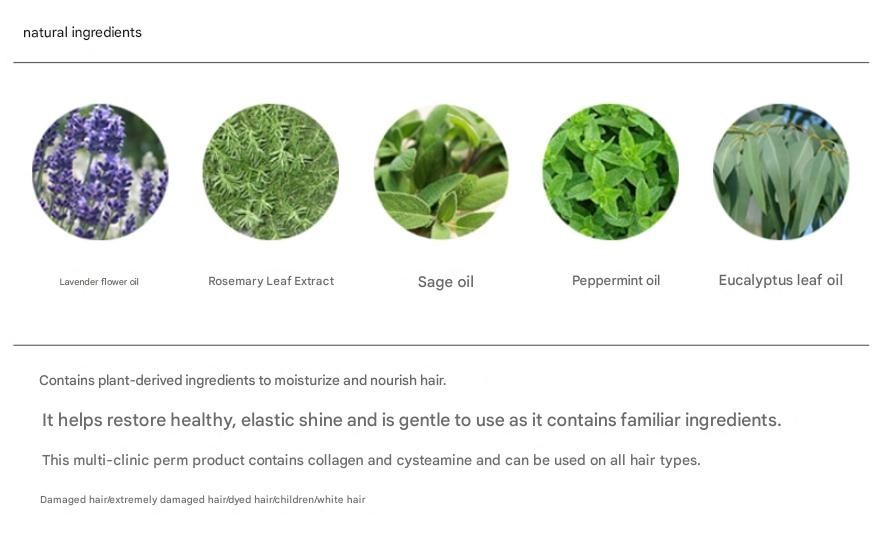 natural ingredients

Lavender flower oil

Rosemary Leaf Extract

Sage oil

Peppermint oil

Eucalyptus leaf oil

Contains plant-derived ingredients to moisturize and nourish hair.

It helps restore healthy, elastic shine and is gentle to use as it contains familiar ingredients.

This multi-clinic perm product contains collagen and cysteamine and can be used on all hair types.

Damaged hair/extremely damaged hair/dyed hair/children/white hair